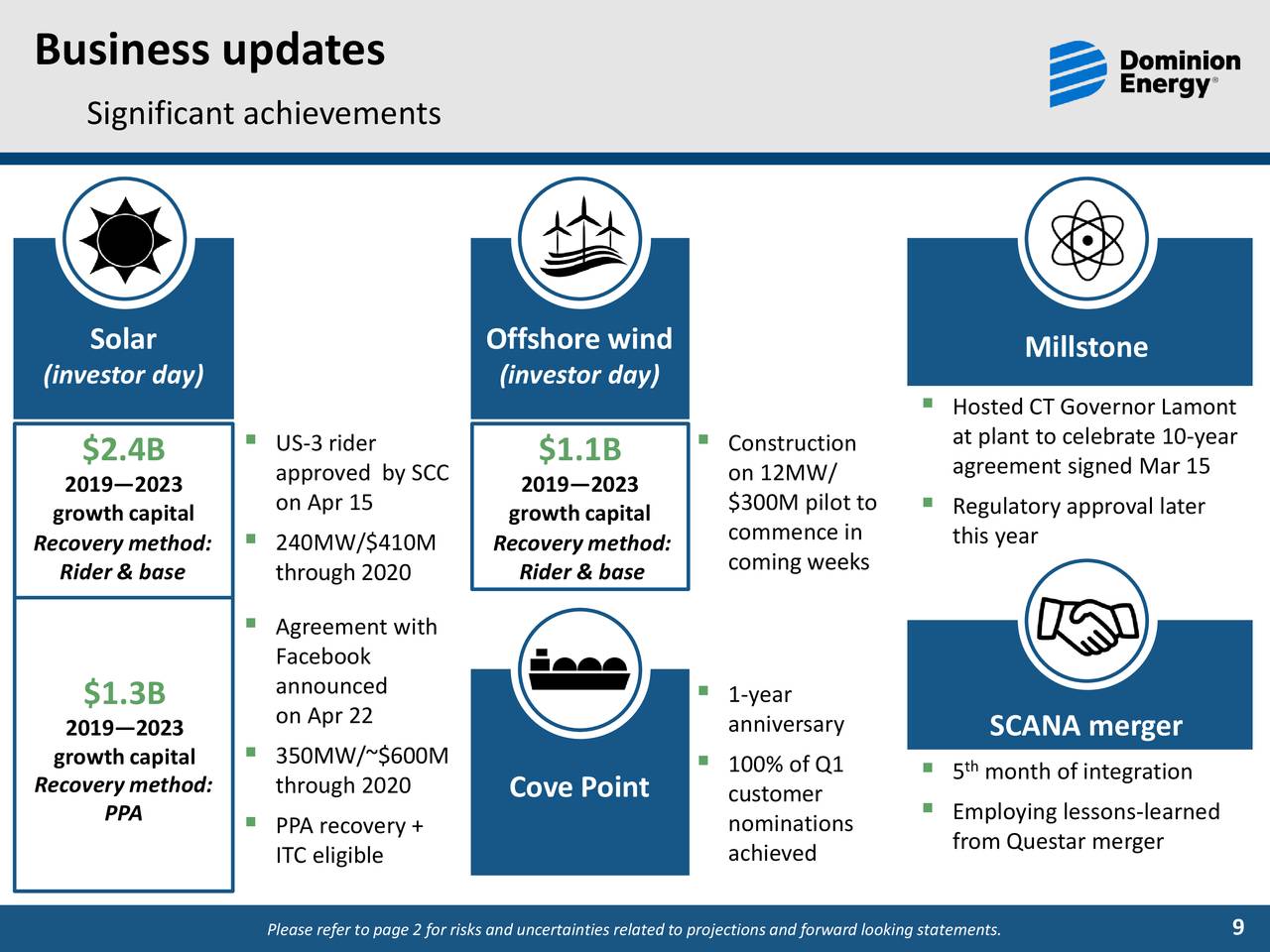 Business updates

Significant achievements

Dominion Energy®

Solar
(investor day)

$2.4B
2019—2023
growth capital
Recovery method:
Rider & base

▪ US-3 rider approved by SCC on Apr 15
▪ 240MW/$410M through 2020

$1.3B
2019—2023
growth capital
Recovery method:
PPA

▪ Agreement with Facebook announced on Apr 22
▪ 350MW/~$600M through 2020
▪ PPA recovery + ITC eligible

Offshore wind
(investor day)

$1.1B
2019—2023
growth capital
Recovery method:
Rider & base

▪ Construction on 12MW/ $300M pilot to commence in coming weeks

Cove Point

▪ 1-year anniversary
▪ 100% of Q1 customer nominations achieved

Millstone

▪ Hosted CT Governor Lamont at plant to celebrate 10-year agreement signed Mar 15
▪ Regulatory approval later this year

SCANA merger

▪ $5^{th}$ month of integration
▪ Employing lessons-learned from Questar merger

Please refer to page 2 for risks and uncertainties related to projections and forward looking statements.

9